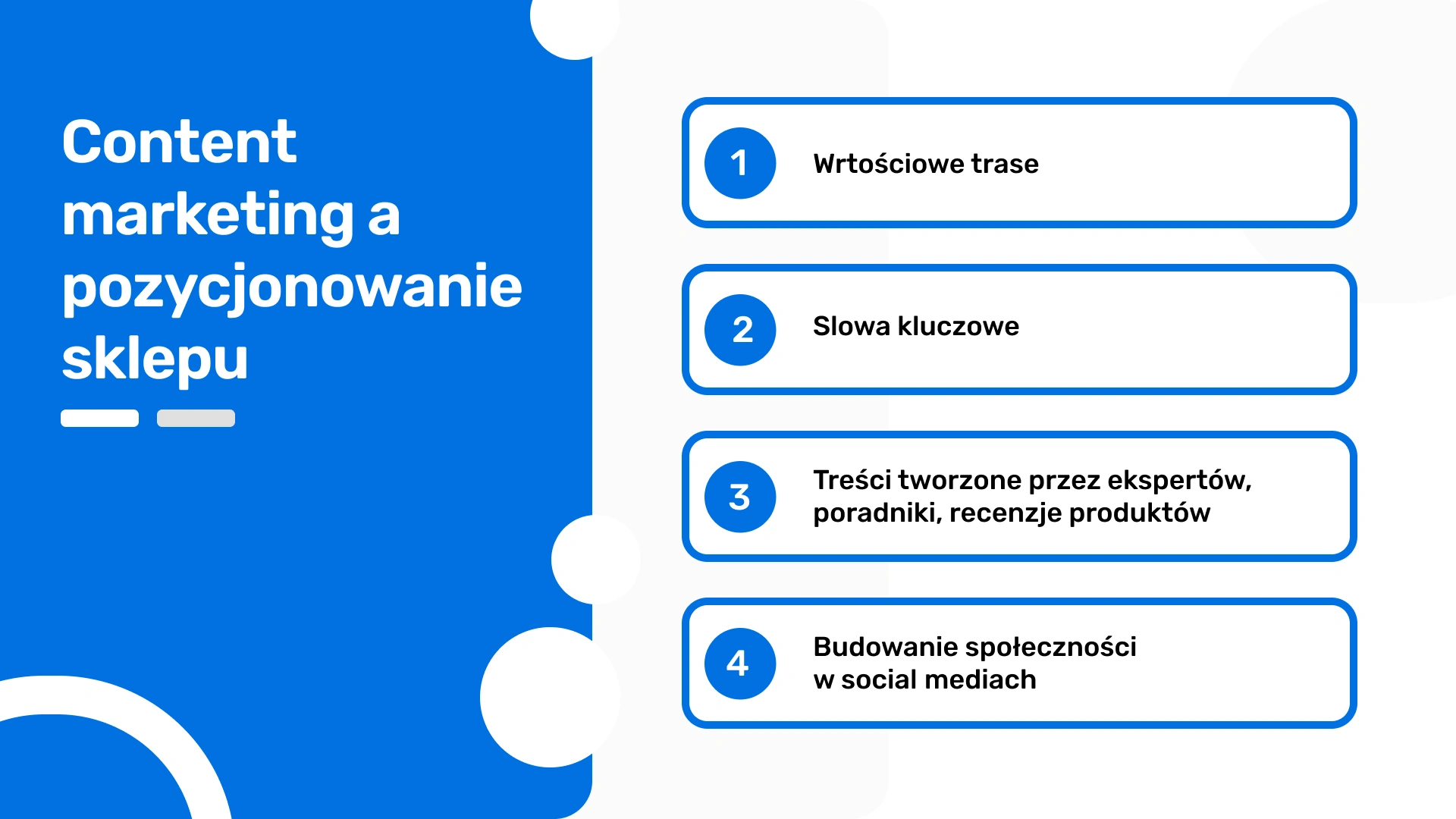 Content marketing a pozycjonowanie sklepu

1 Wrtościowe trase

2 Slowa kluczowe

3 Treści tworzone przez ekspertów, poradniki, recenzje produktów

4 Budowanie społeczności w social mediach